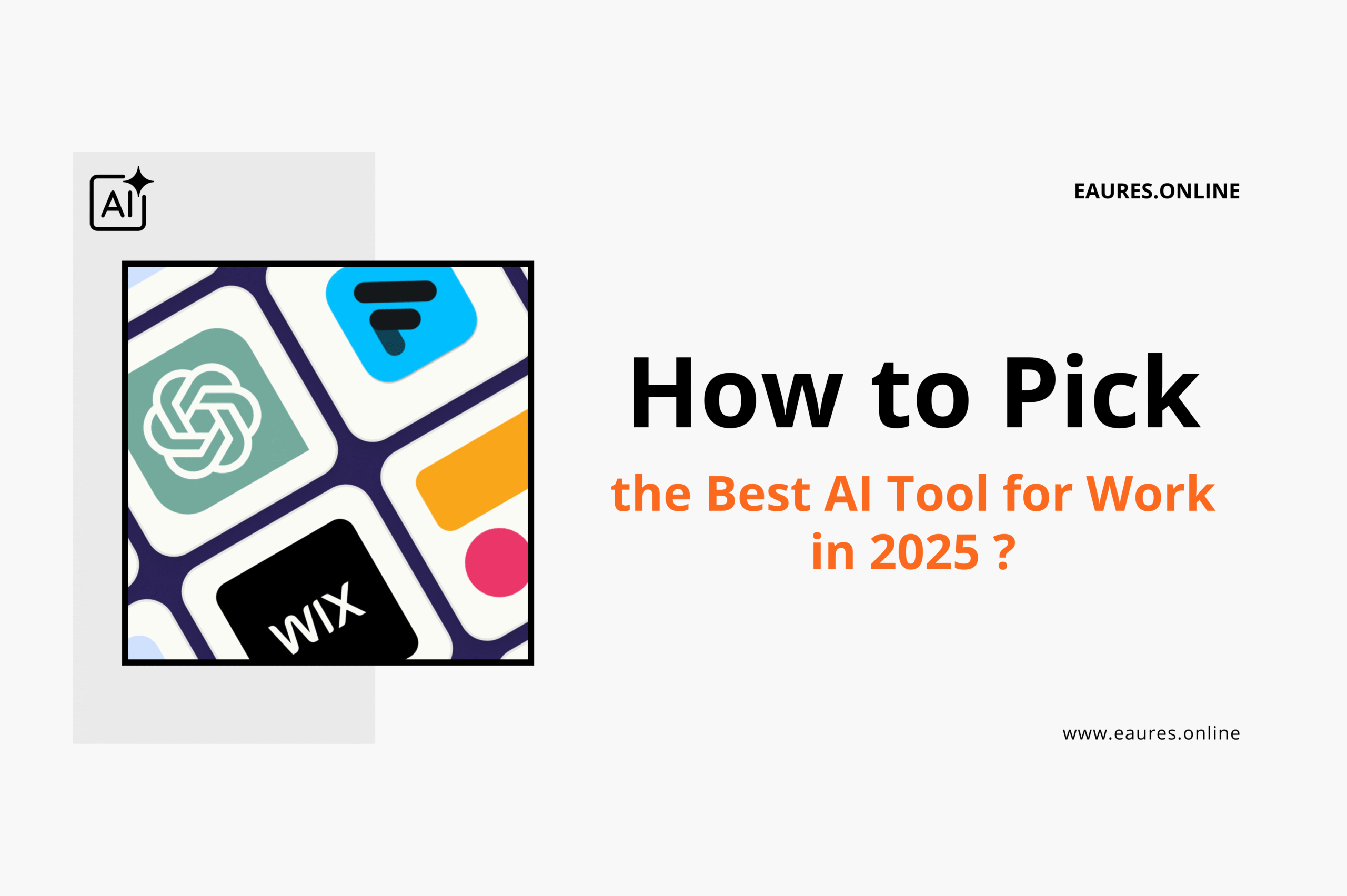 AI

EAURES.ONLINE

WIX

How to Pick

the Best AI Tool for Work in 2025 ?

www.eaures.online